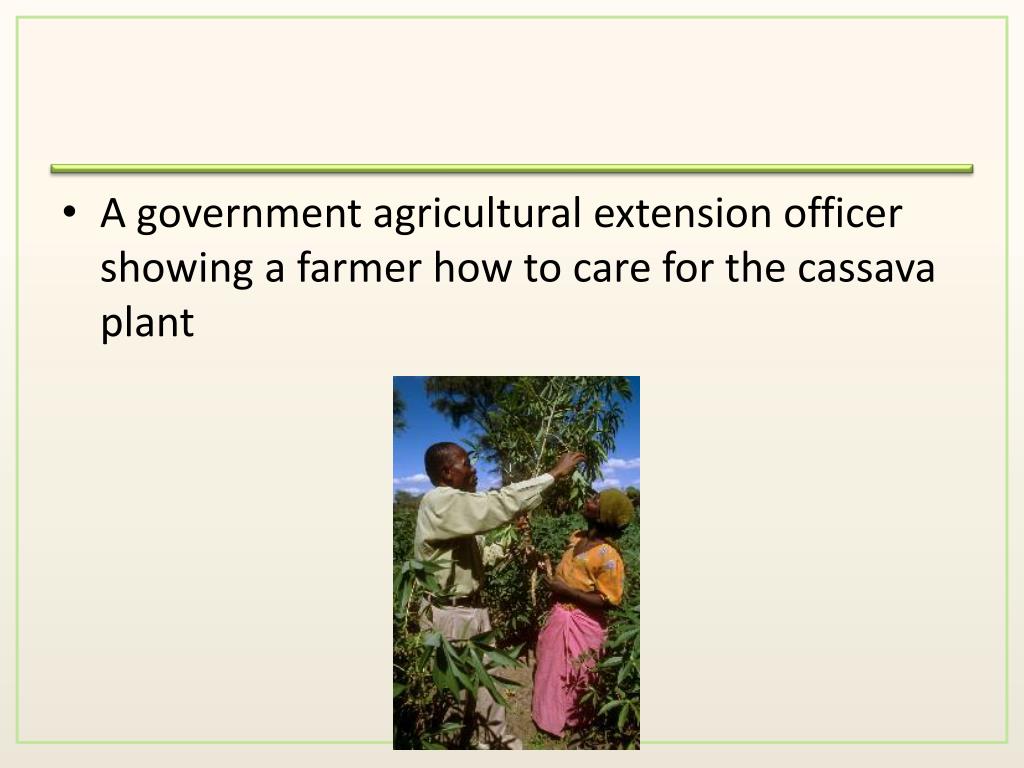 • A government agricultural extension officer showing a farmer how to care for the cassava plant